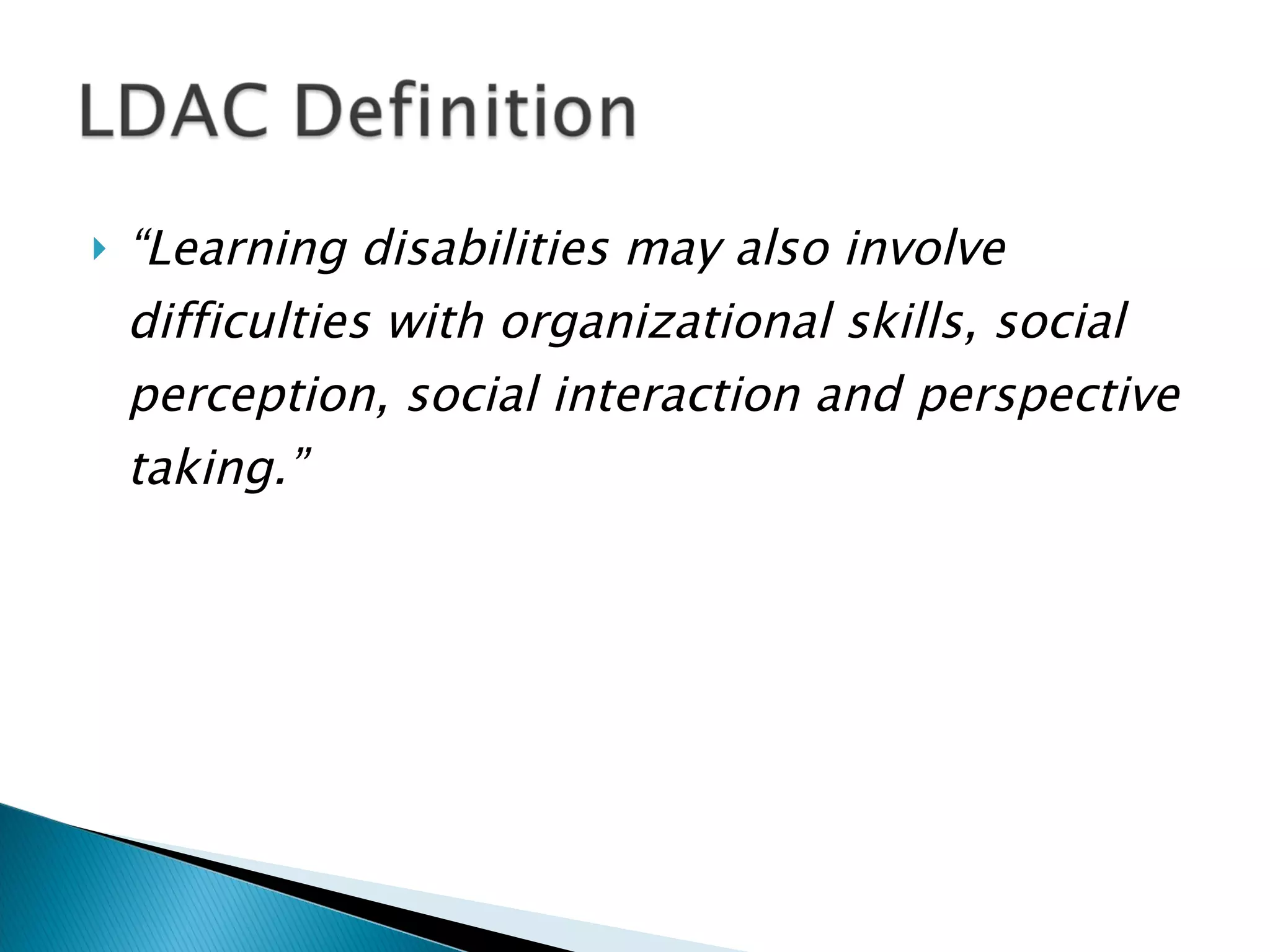 LDAC Definition

“Learning disabilities may also involve difficulties with organizational skills, social perception, social interaction and perspective taking.”